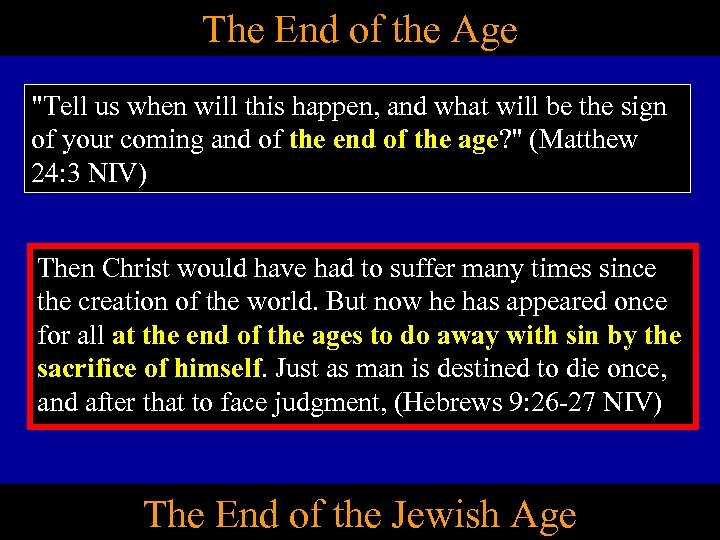 The End of the Age

"Tell us when will this happen, and what will be the sign of your coming and of the end of the age?" (Matthew 24:3 NIV)

Then Christ would have had to suffer many times since the creation of the world. But now he has appeared once for all at the end of the ages to do away with sin by the sacrifice of himself. Just as man is destined to die once, and after that to face judgment, (Hebrews 9:26-27 NIV)

The End of the Jewish Age